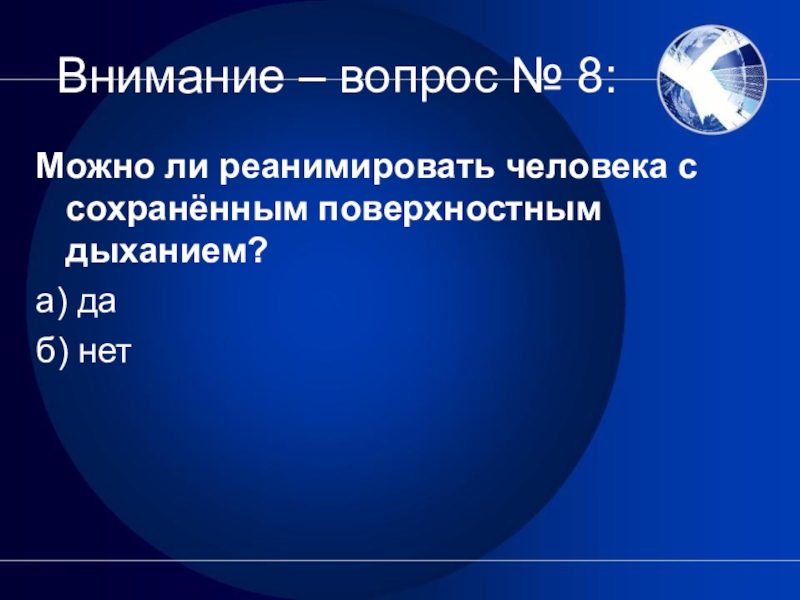 Внимание – вопрос № 8:

Можно ли реанимировать человека с сохранённым поверхностным дыханием?

а) да

б) нет